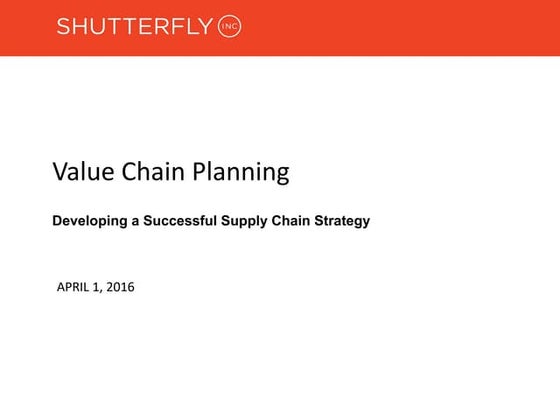 SHUTTERFLY INC

Value Chain Planning

Developing a Successful Supply Chain Strategy

APRIL 1, 2016